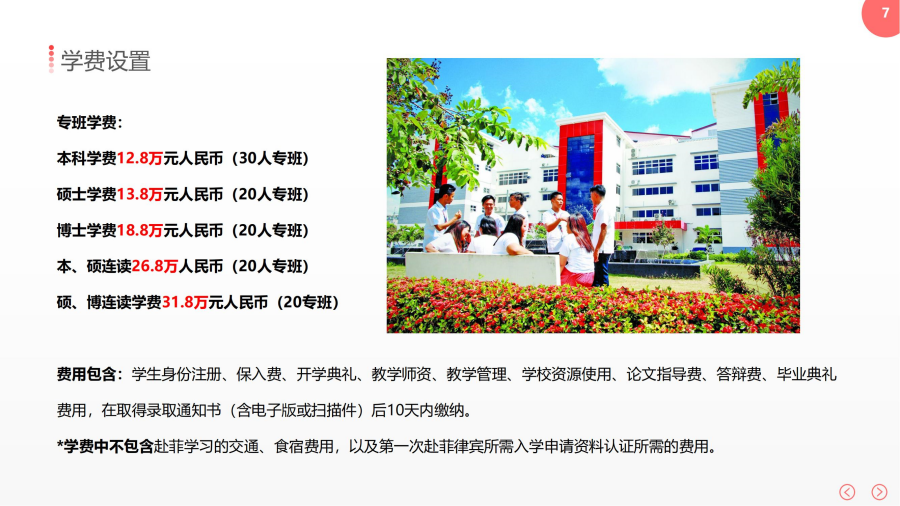 7

学费设置

专班学费：

本科学费12.8万元人民币（30人专班）

硕士学费13.8万元人民币（20人专班）

博士学费18.8万元人民币（20人专班）

本、硕连读26.8万人民币（20人专班）

硕、博连读学费31.8万元人民币（20专班）

费用包含：学生身份注册、保入费、开学典礼、教学师资、教学管理、学校资源使用、论文指导费、答辩费、毕业典礼费用，在取得录取通知书（含电子版或扫描件）后10天内缴纳。

*学费中不包含赴菲学习的交通、食宿费用，以及第一次赴菲律宾所需入学申请资料认证所需的费用。